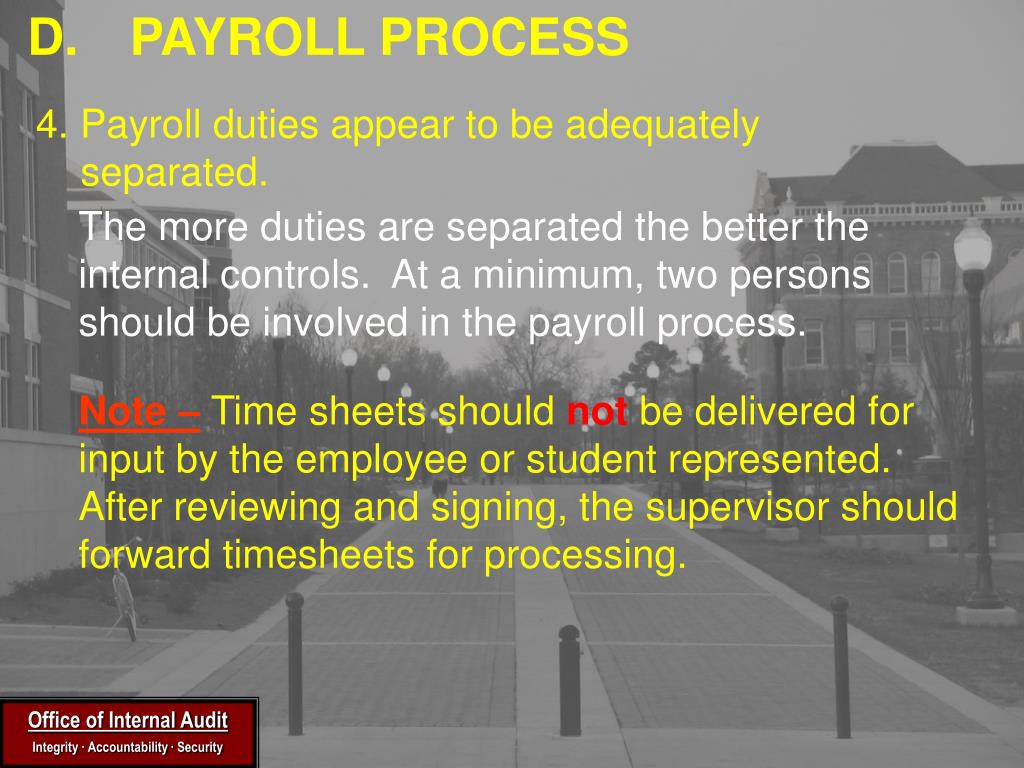 D. PAYROLL PROCESS

4. Payroll duties appear to be adequately separated.

The more duties are separated the better the internal controls. At a minimum, two persons should be involved in the payroll process.

Note – Time sheets should not be delivered for input by the employee or student represented. After reviewing and signing, the supervisor should forward timesheets for processing.

Office of Internal Audit
Integrity · Accountability · Security